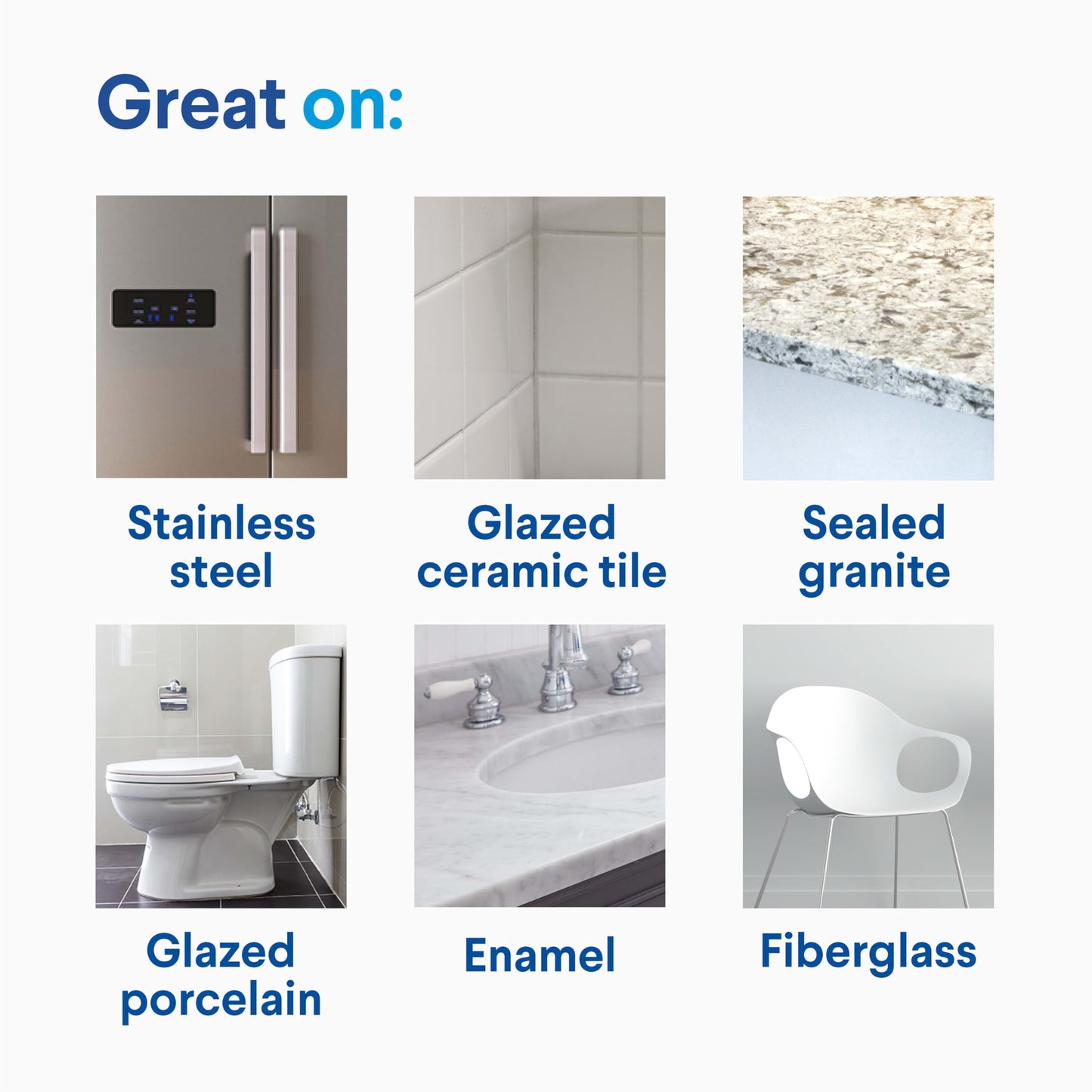 Great on:

Stainless
steel

Glazed
ceramic tile

Sealed
granite

Glazed
porcelain

Enamel

Fiberglass